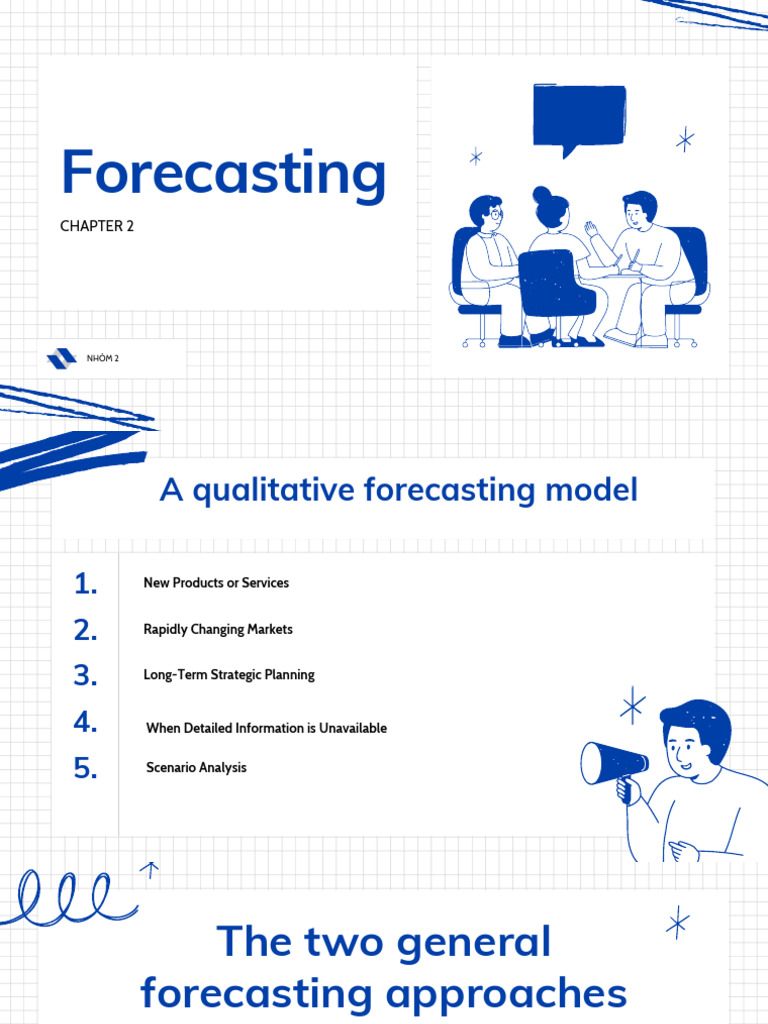 Forecasting

CHAPTER 2

NHÓM 2

A qualitative forecasting model

1. New Products or Services

2. Rapidly Changing Markets

3. Long-Term Strategic Planning

4. When Detailed Information is Unavailable

5. Scenario Analysis

The two general forecasting approaches